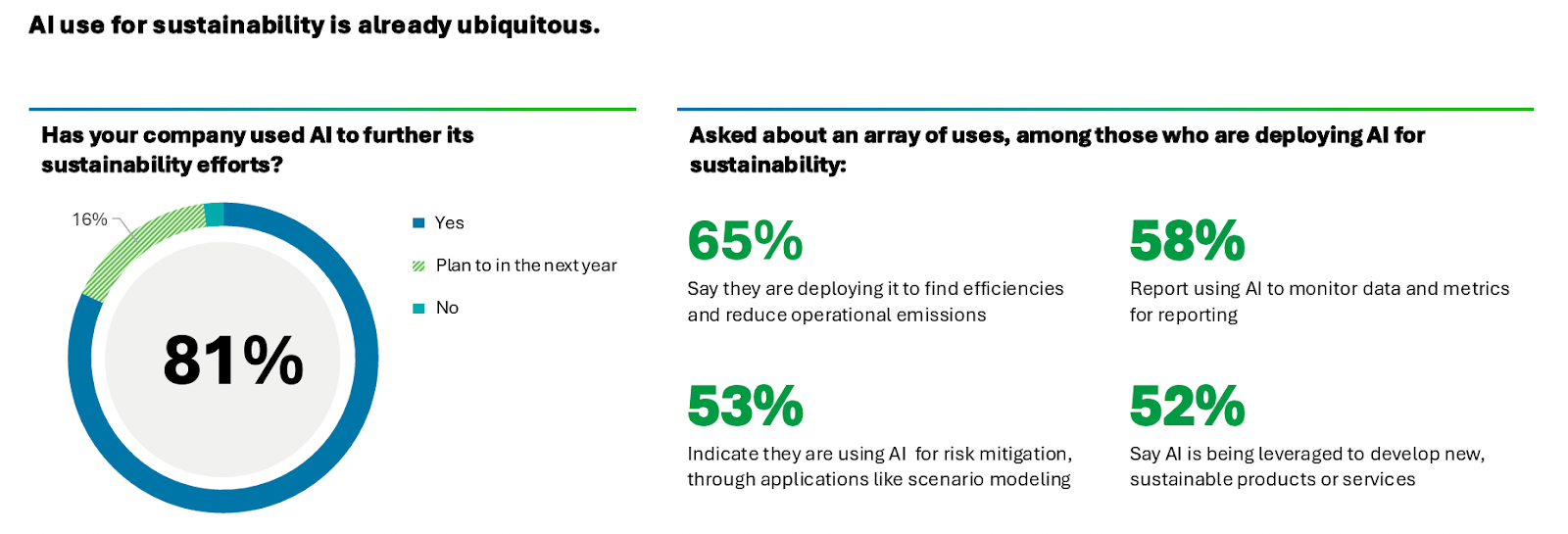 AI use for sustainability is already ubiquitous.

Has your company used AI to further its sustainability efforts?

16%

81%

Yes

Plan to in the next year

No

Asked about an array of uses, among those who are deploying AI for sustainability:

65%

Say they are deploying it to find efficiencies and reduce operational emissions

58%

Report using AI to monitor data and metrics for reporting

53%

Indicate they are using AI for risk mitigation, through applications like scenario modeling

52%

Say AI is being leveraged to develop new, sustainable products or services